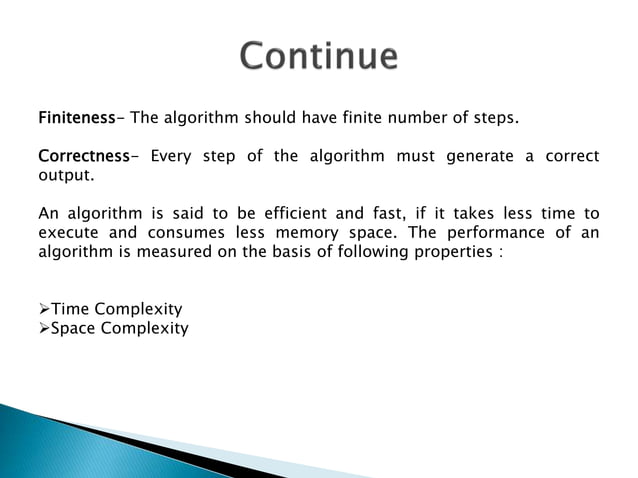 Continue

Finiteness- The algorithm should have finite number of steps.

Correctness- Every step of the algorithm must generate a correct output.

An algorithm is said to be efficient and fast, if it takes less time to execute and consumes less memory space. The performance of an algorithm is measured on the basis of following properties :

➢Time Complexity
➢Space Complexity